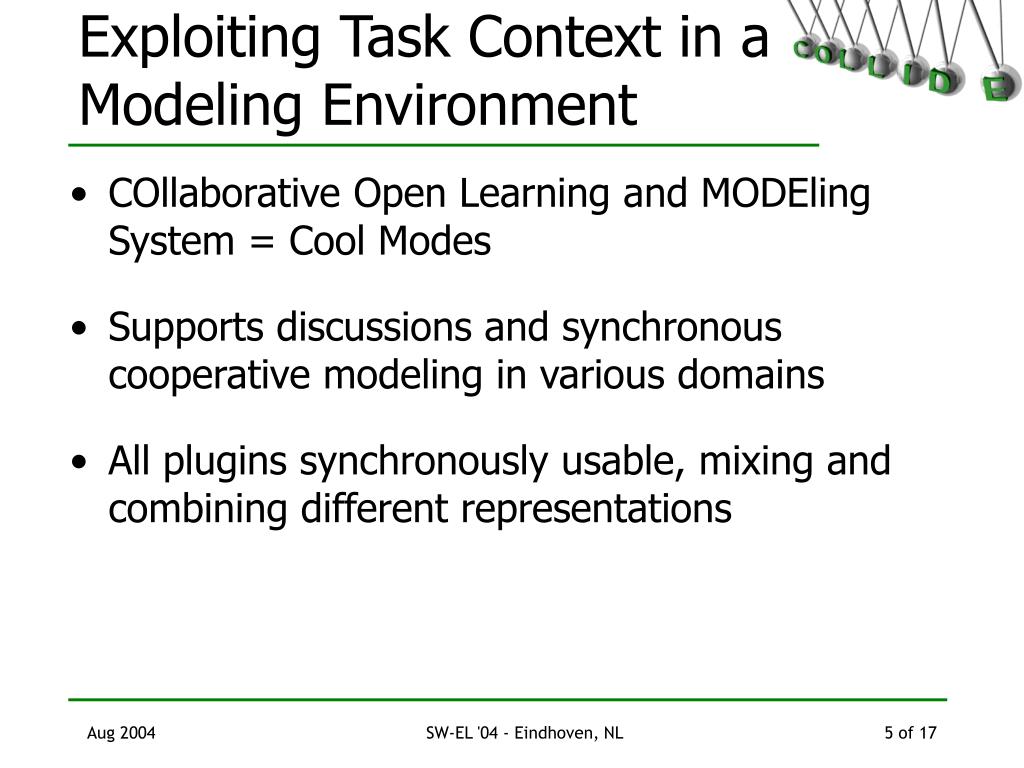 Exploiting Task Context in a Modeling Environment

COLLIDE

• COllaborative Open Learning and MODEling System = Cool Modes

• Supports discussions and synchronous cooperative modeling in various domains

• All plugins synchronously usable, mixing and combining different representations

Aug 2004

SW-EL '04 - Eindhoven, NL

5 of 17